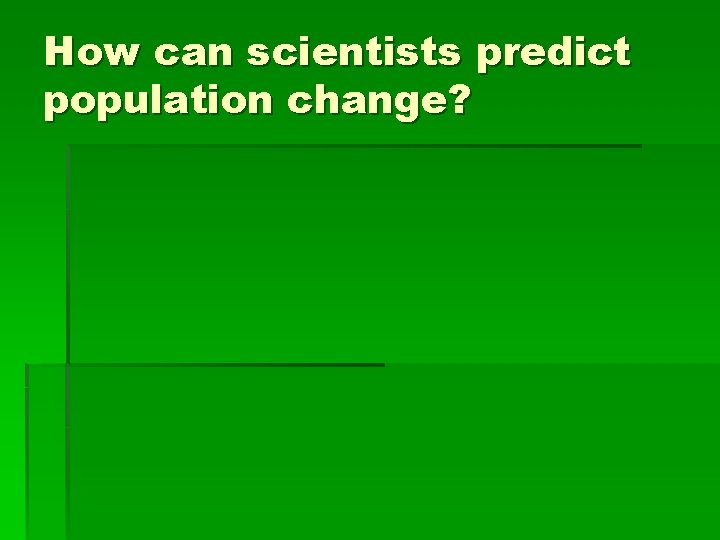 How can scientists predict population change?